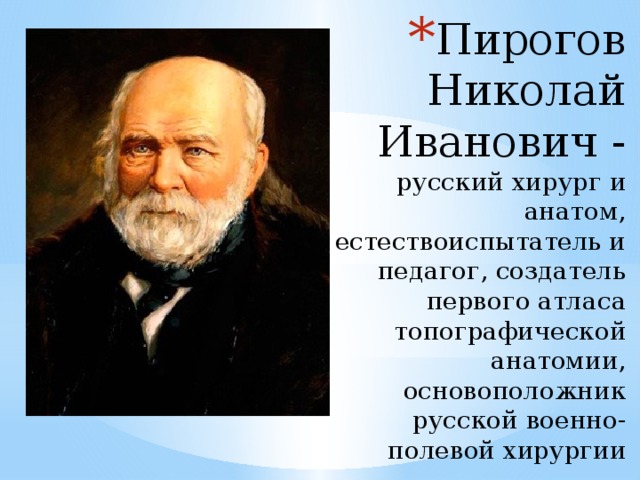 *Пирогов Николай Иванович - русский хирург и анатом, естествоиспытатель и педагог, создатель первого атласа топографической анатомии, основоположник русской военно-полевой хирургии